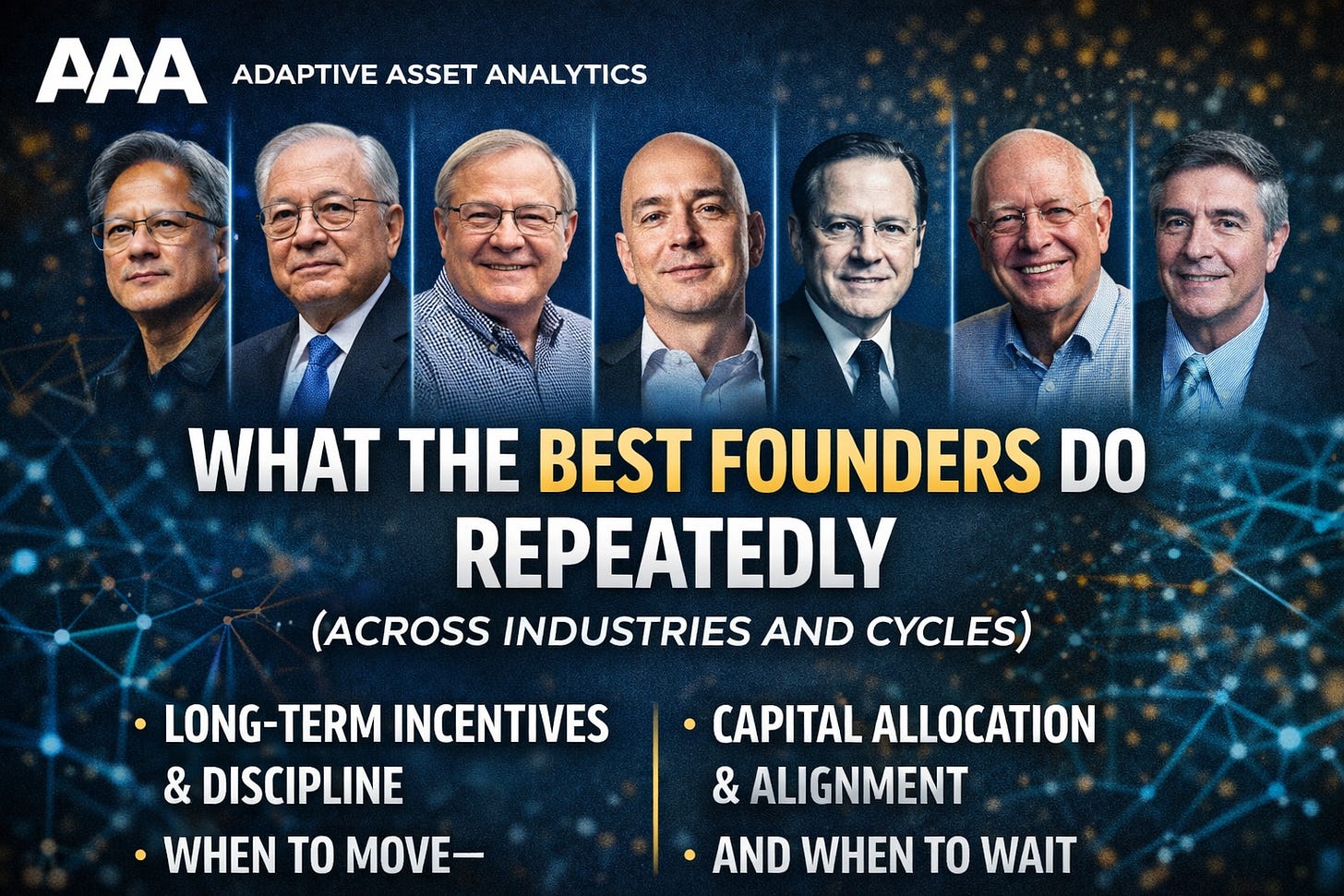 AAA ADAPTIVE ASSET ANALYTICS

WHAT THE BEST FOUNDERS DO REPEATEDLY

(ACROSS INDUSTRIES AND CYCLES)

• LONG-TERM INCENTIVES & DISCIPLINE

• WHEN TO MOVE—

• CAPITAL ALLOCATION & ALIGNMENT

• AND WHEN TO WAIT